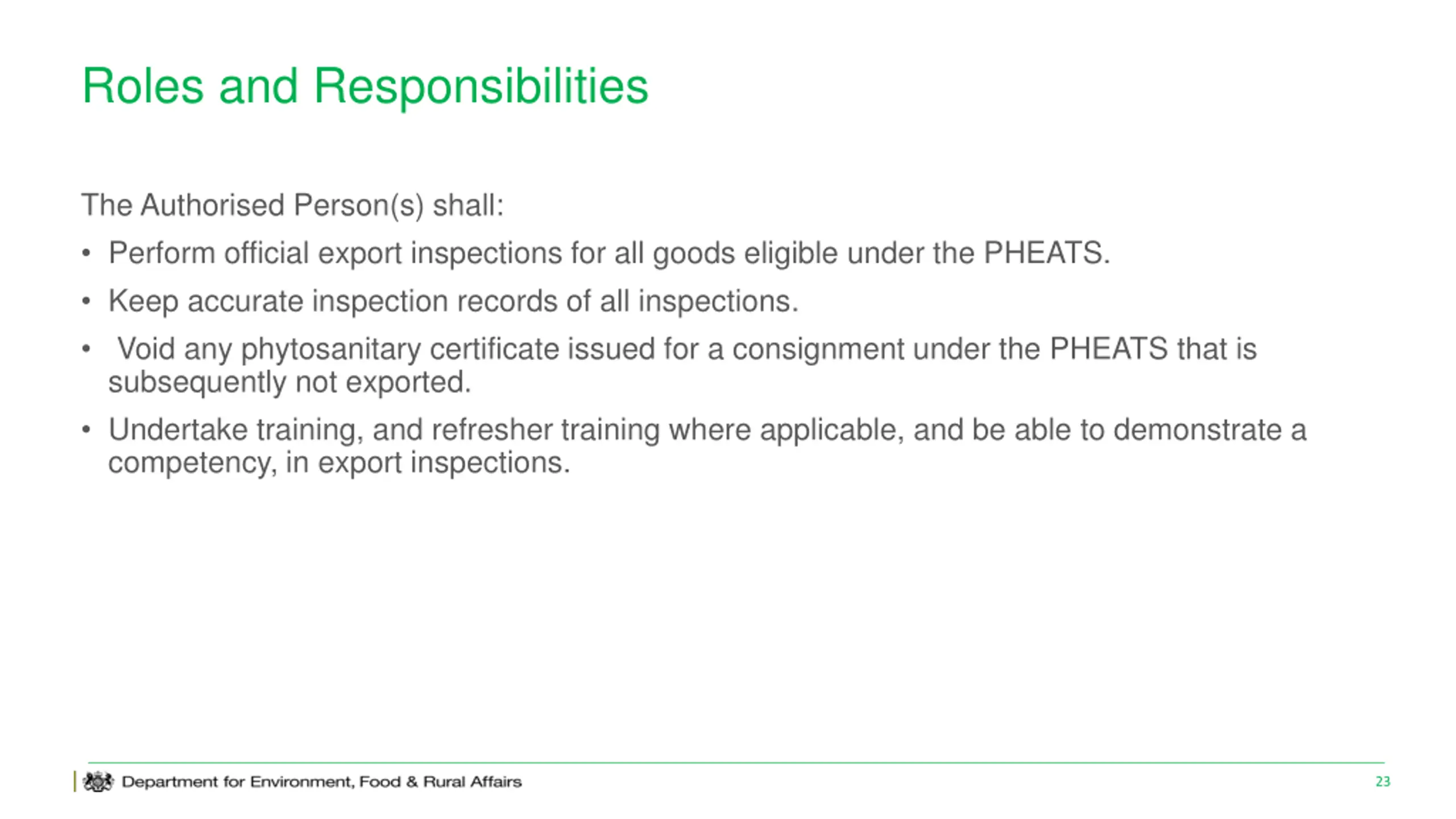 Roles and Responsibilities

The Authorised Person(s) shall:

• Perform official export inspections for all goods eligible under the PHEATS.

• Keep accurate inspection records of all inspections.

• Void any phytosanitary certificate issued for a consignment under the PHEATS that is subsequently not exported.

• Undertake training, and refresher training where applicable, and be able to demonstrate a competency, in export inspections.

Department for Environment, Food & Rural Affairs

23